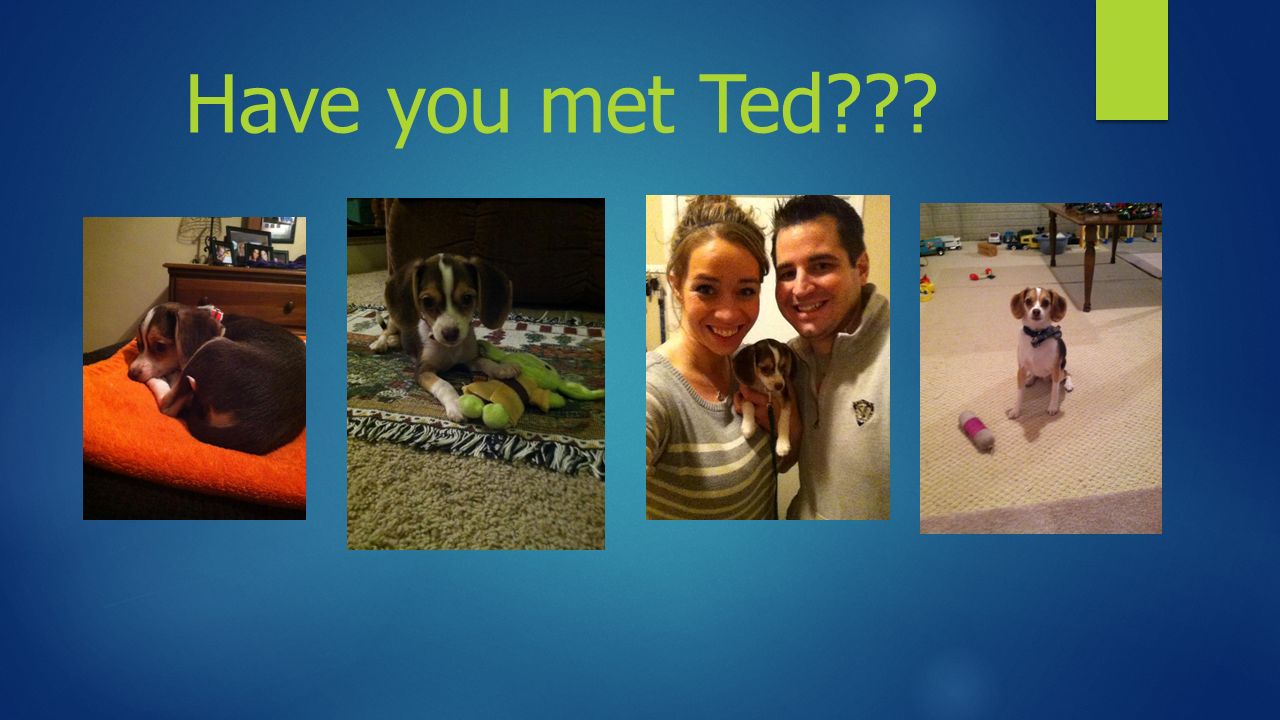 Have you met Ted???